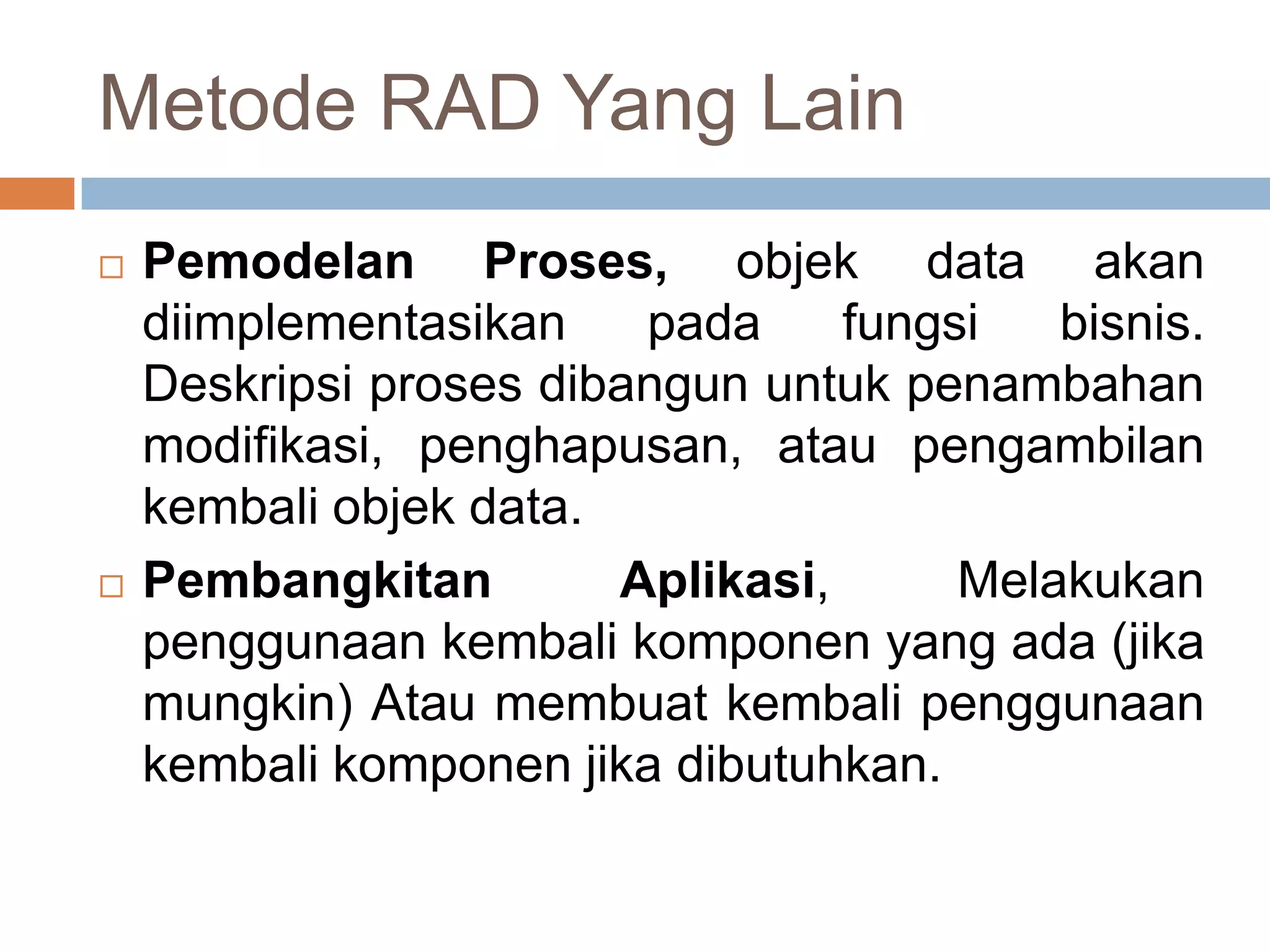 Metode RAD Yang Lain

□ Pemodelan Proses, objek data akan diimplementasikan pada fungsi bisnis. Deskripsi proses dibangun untuk penambahan modifikasi, penghapusan, atau pengambilan kembali objek data.

□ Pembangkitan Aplikasi, Melakukan penggunaan kembali komponen yang ada (jika mungkin) Atau membuat kembali penggunaan kembali komponen jika dibutuhkan.